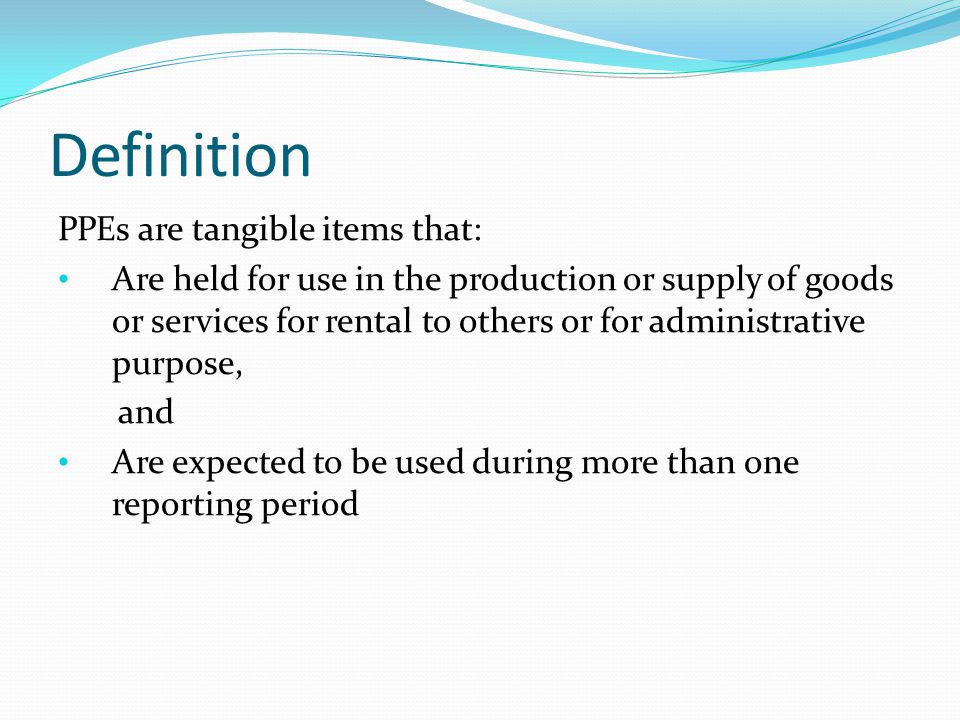 Definition

PPEs are tangible items that:

• Are held for use in the production or supply of goods or services for rental to others or for administrative purpose,

and

• Are expected to be used during more than one reporting period